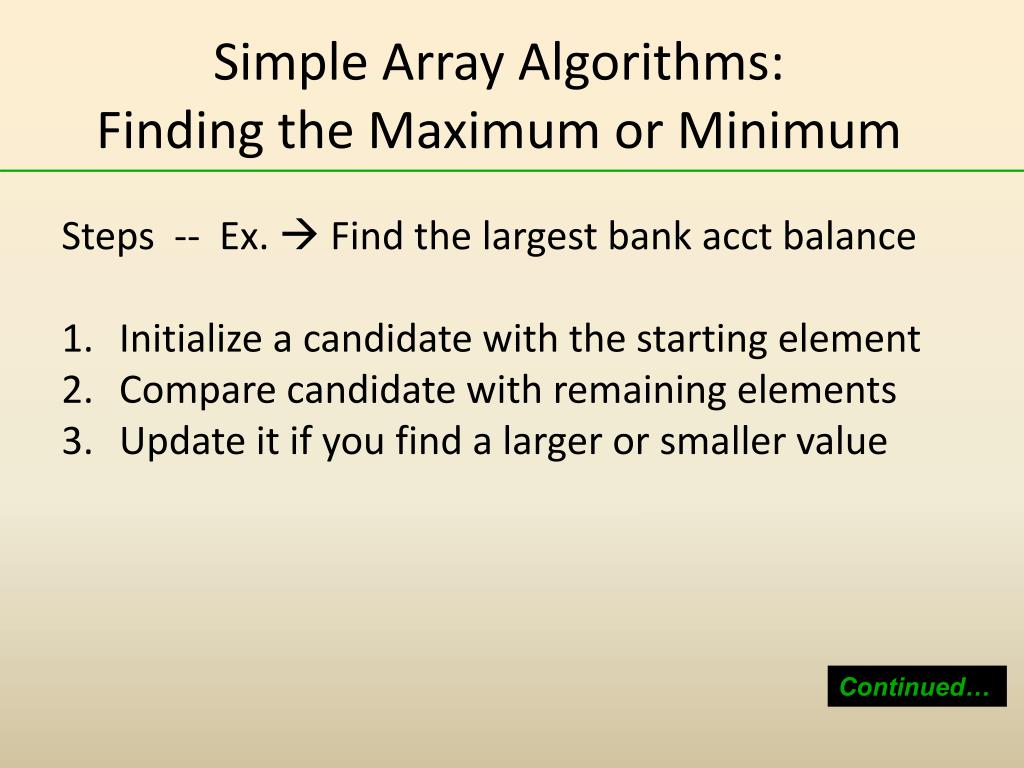 Simple Array Algorithms:
Finding the Maximum or Minimum

Steps -- Ex. → Find the largest bank acct balance

1. Initialize a candidate with the starting element
2. Compare candidate with remaining elements
3. Update it if you find a larger or smaller value

Continued…